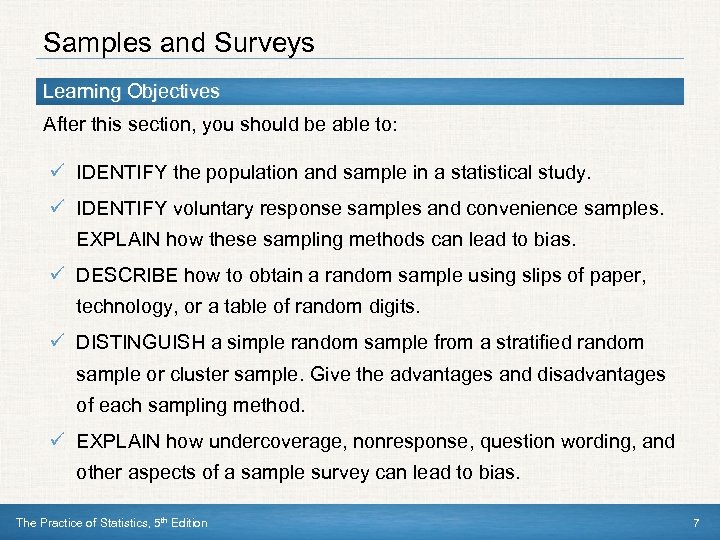 Samples and Surveys

Learning Objectives

After this section, you should be able to:

✓ IDENTIFY the population and sample in a statistical study.

✓ IDENTIFY voluntary response samples and convenience samples. EXPLAIN how these sampling methods can lead to bias.

✓ DESCRIBE how to obtain a random sample using slips of paper, technology, or a table of random digits.

✓ DISTINGUISH a simple random sample from a stratified random sample or cluster sample. Give the advantages and disadvantages of each sampling method.

✓ EXPLAIN how undercoverage, nonresponse, question wording, and other aspects of a sample survey can lead to bias.

The Practice of Statistics, 5$^{th}$ Edition

7